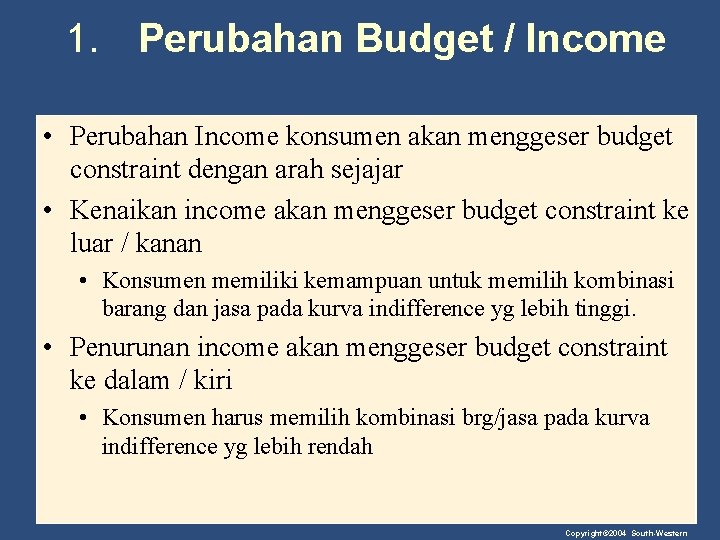 1. Perubahan Budget / Income

• Perubahan Income konsumen akan menggeser budget constraint dengan arah sejajar

• Kenaikan income akan menggeser budget constraint ke luar / kanan

• Konsumen memiliki kemampuan untuk memilih kombinasi barang dan jasa pada kurva indifference yg lebih tinggi.

• Penurunan income akan menggeser budget constraint ke dalam / kiri

• Konsumen harus memilih kombinasi brg/jasa pada kurva indifference yg lebih rendah

Copyright©2004 South-Western